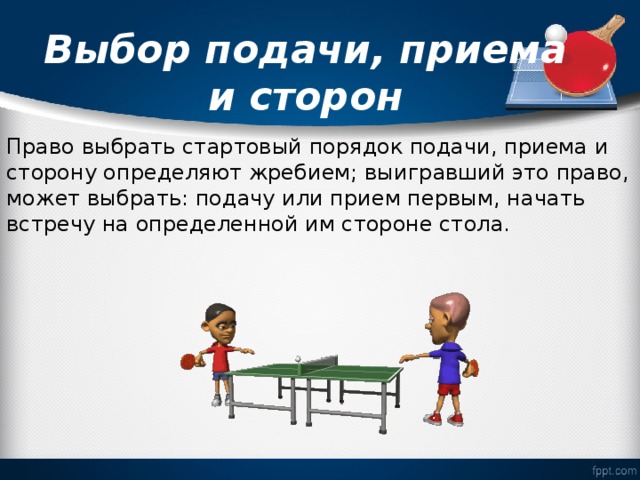 Выбор подачи, приема и сторон

Право выбрать стартовый порядок подачи, приема и сторону определяют жребием; выигравший это право, может выбрать: подачу или прием первым, начать встречу на определенной им стороне стола.

fppt.com